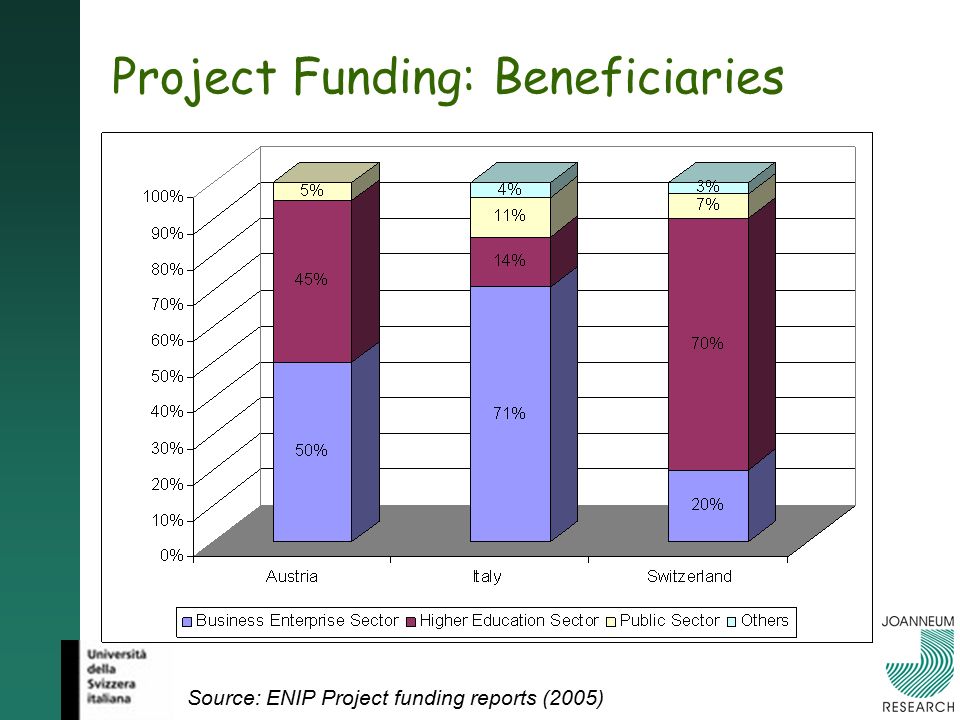 Project Funding: Beneficiaries

100%
90%
80%
70%
60%
50%
40%
30%
20%
10%
0%

5%
45%
50%
4%
11%
14%
71%
3%
7%
70%
20%

Austria
Italy
Switzerland

Business Enterprise Sector
Higher Education Sector
Public Sector
Others

Università della Svizzera italiana

Source: ENIP Project funding reports (2005)

JOANNEUM RESEARCH